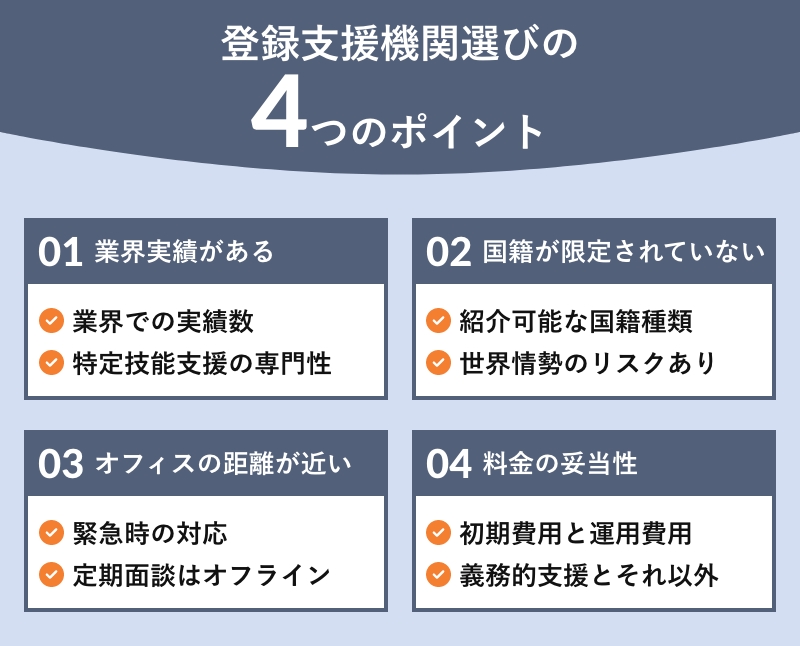 登録支援機関選びの
4つのポイント

01 業界実績がある

業界での実績数
特定技能支援の専門性

02 国籍が限定されていない

紹介可能な国籍種類
世界情勢のリスクあり

03 オフィスの距離が近い

緊急時の対応
定期面談はオフライン

04 料金の妥当性

初期費用と運用費用
義務的支援とそれ以外